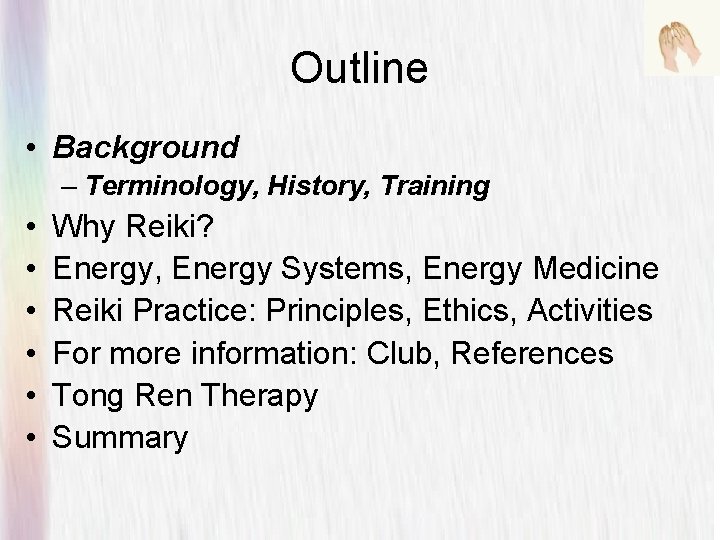 Outline

• Background
  – Terminology, History, Training
• Why Reiki?
• Energy, Energy Systems, Energy Medicine
• Reiki Practice: Principles, Ethics, Activities
• For more information: Club, References
• Tong Ren Therapy
• Summary